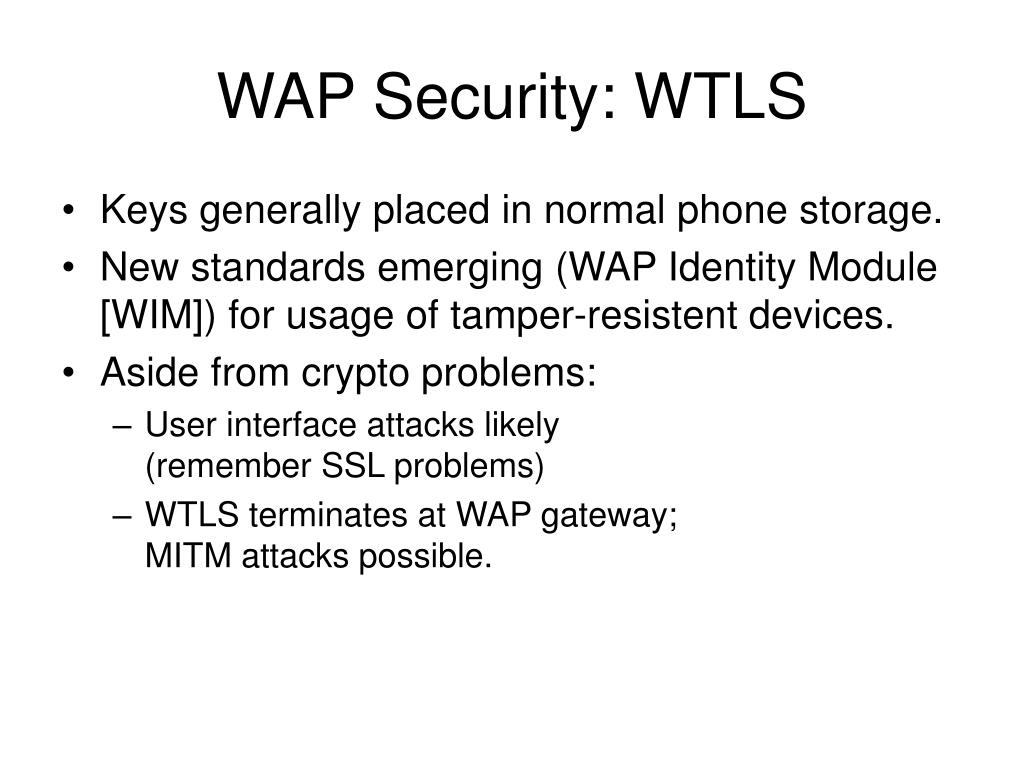 WAP Security: WTLS

• Keys generally placed in normal phone storage.
• New standards emerging (WAP Identity Module [WIM]) for usage of tamper-resistent devices.
• Aside from crypto problems:
– User interface attacks likely (remember SSL problems)
– WTLS terminates at WAP gateway; MITM attacks possible.